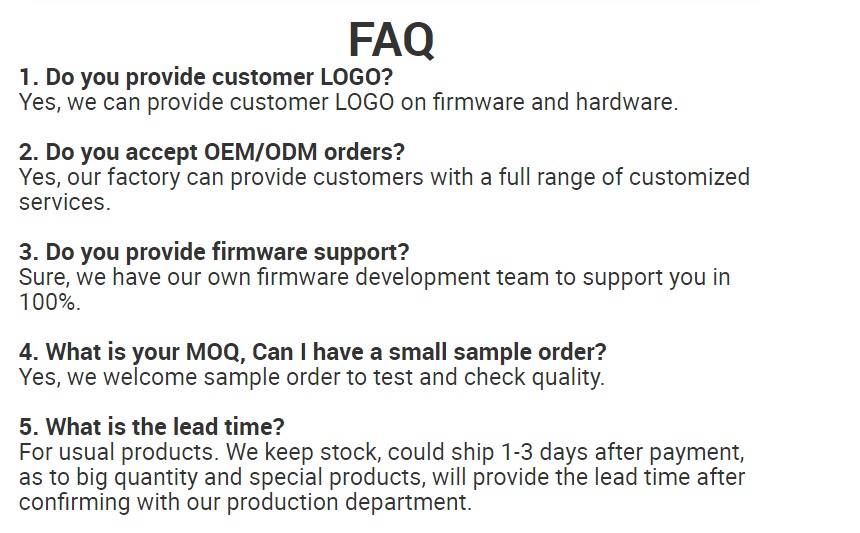 FAQ

1. Do you provide customer LOGO?
Yes, we can provide customer LOGO on firmware and hardware.

2. Do you accept OEM/ODM orders?
Yes, our factory can provide customers with a full range of customized services.

3. Do you provide firmware support?
Sure, we have our own firmware development team to support you in 100%.

4. What is your MOQ, Can I have a small sample order?
Yes, we welcome sample order to test and check quality.

5. What is the lead time?
For usual products. We keep stock, could ship 1-3 days after payment, as to big quantity and special products, will provide the lead time after confirming with our production department.